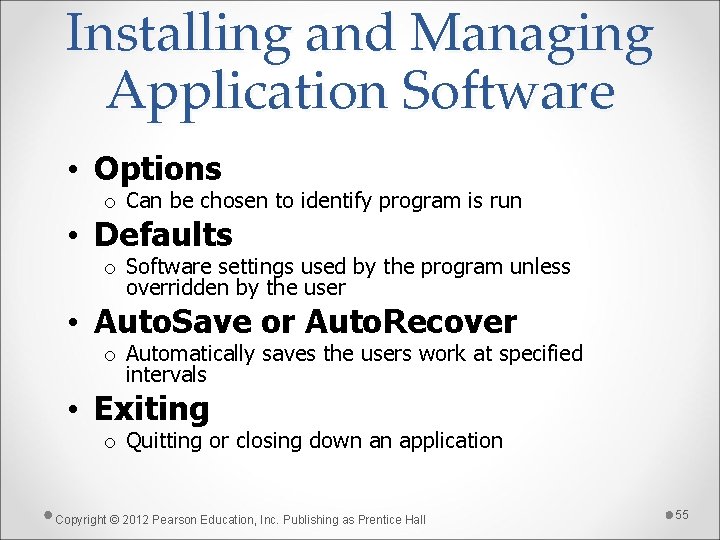 Installing and Managing Application Software

• Options
  o Can be chosen to identify program is run
• Defaults
  o Software settings used by the program unless overridden by the user
• AutoSave or AutoRecover
  o Automatically saves the users work at specified intervals
• Exiting
  o Quitting or closing down an application

Copyright © 2012 Pearson Education, Inc. Publishing as Prentice Hall

55